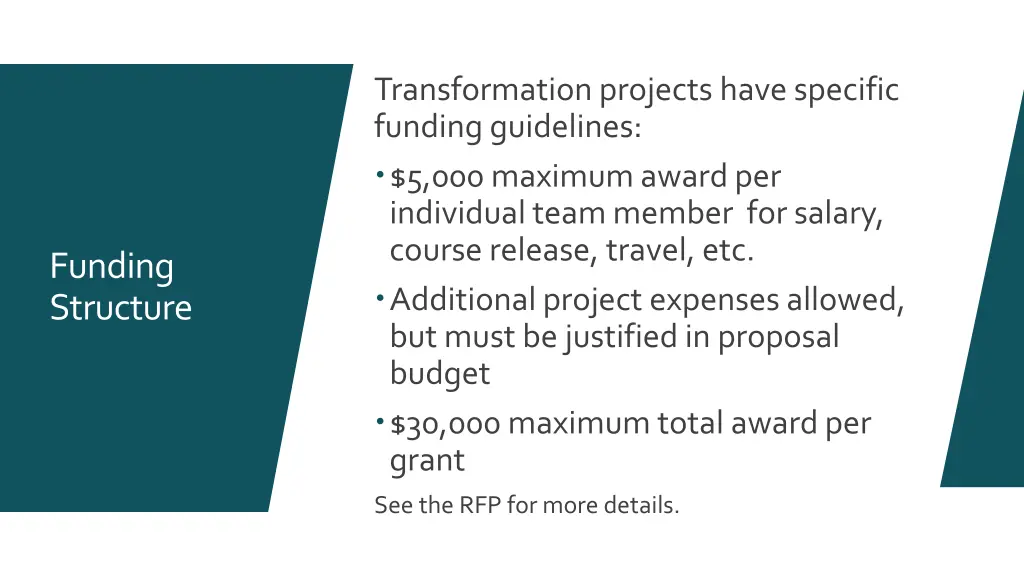 Funding Structure

Transformation projects have specific funding guidelines:

• \$5,000 maximum award per individual team member for salary, course release, travel, etc.

• Additional project expenses allowed, but must be justified in proposal budget

• \$30,000 maximum total award per grant

See the RFP for more details.